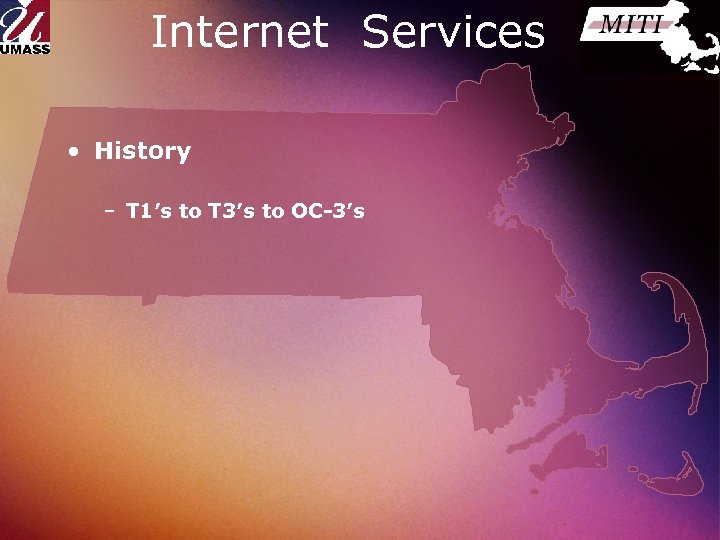 U
UMASS

Internet Services

MITI

• History

– T1's to T3's to OC-3's